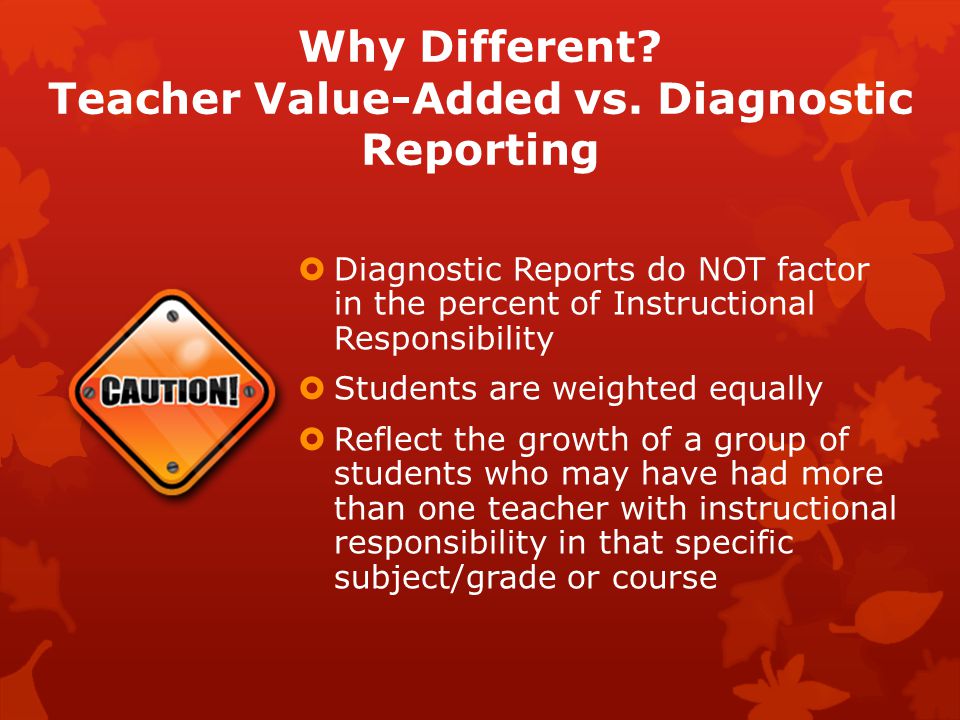 Why Different?
Teacher Value-Added vs. Diagnostic Reporting

CAUTION!

Diagnostic Reports do NOT factor in the percent of Instructional Responsibility

Students are weighted equally

Reflect the growth of a group of students who may have had more than one teacher with instructional responsibility in that specific subject/grade or course